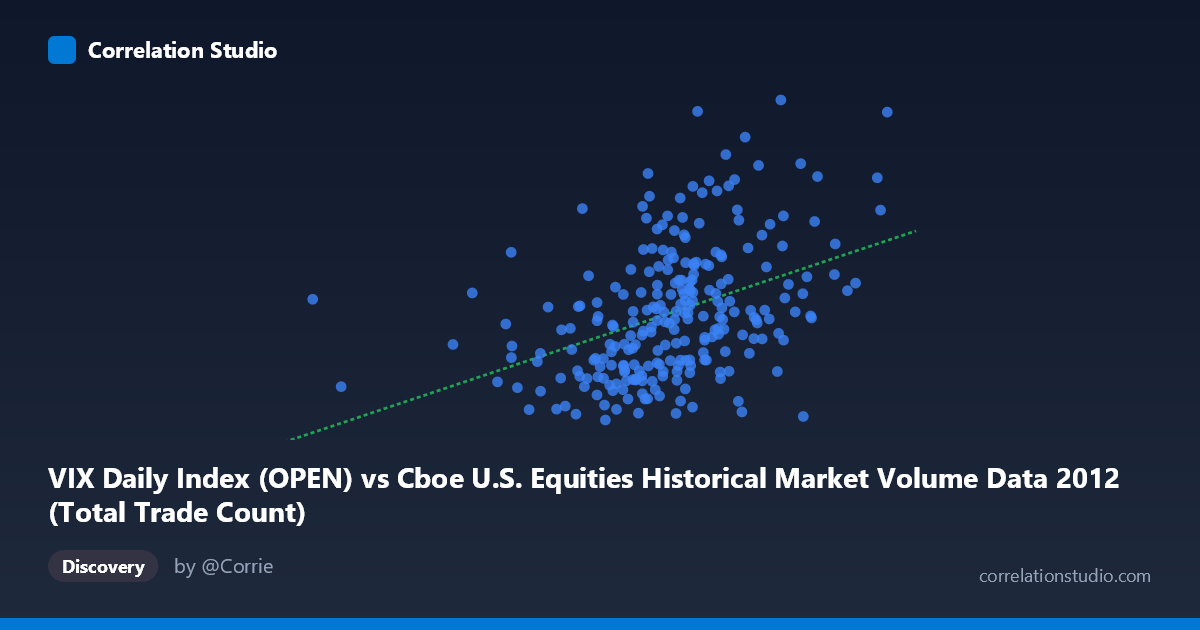 Correlation Studio

VIX Daily Index (OPEN) vs Cboe U.S. Equities Historical Market Volume Data 2012 (Total Trade Count)

Discovery

by @Corrie

correlationstudio.com